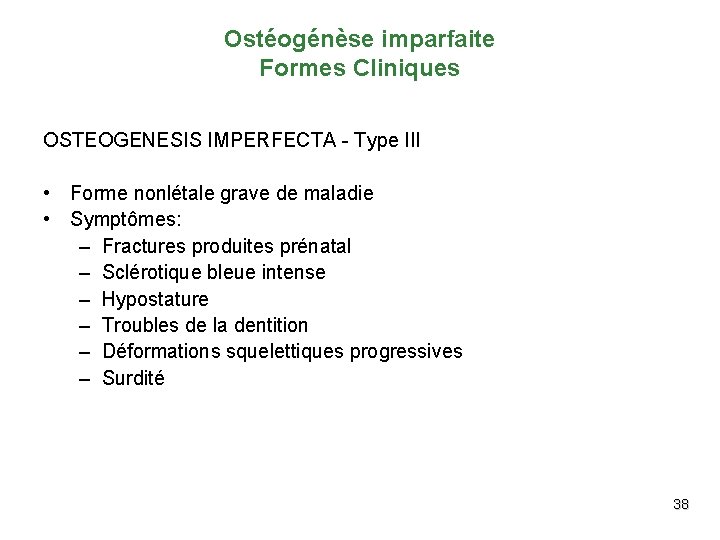 Ostéogénèse imparfaite
Formes Cliniques

OSTEOGENESIS IMPERFECTA - Type III

• Forme nonlétale grave de maladie
• Symptômes:
 – Fractures produites prénatal
 – Sclérotique bleue intense
 – Hypostature
 – Troubles de la dentition
 – Déformations squelettiques progressives
 – Surdité

38